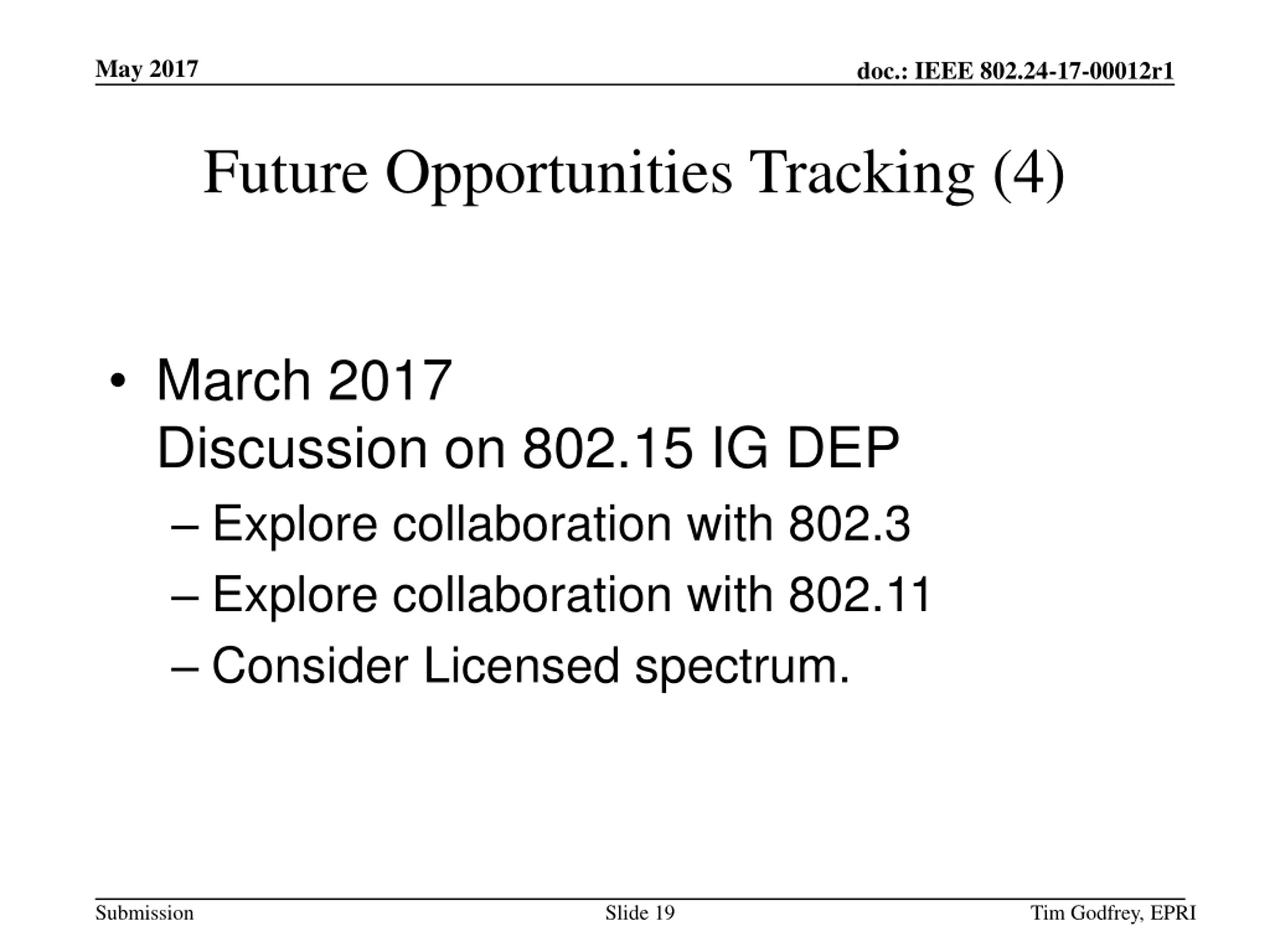 May 2017

doc.: IEEE 802.24-17-00012r1

Future Opportunities Tracking (4)

• March 2017
Discussion on 802.15 IG DEP
– Explore collaboration with 802.3
– Explore collaboration with 802.11
– Consider Licensed spectrum.

Submission

Slide 19

Tim Godfrey, EPRI